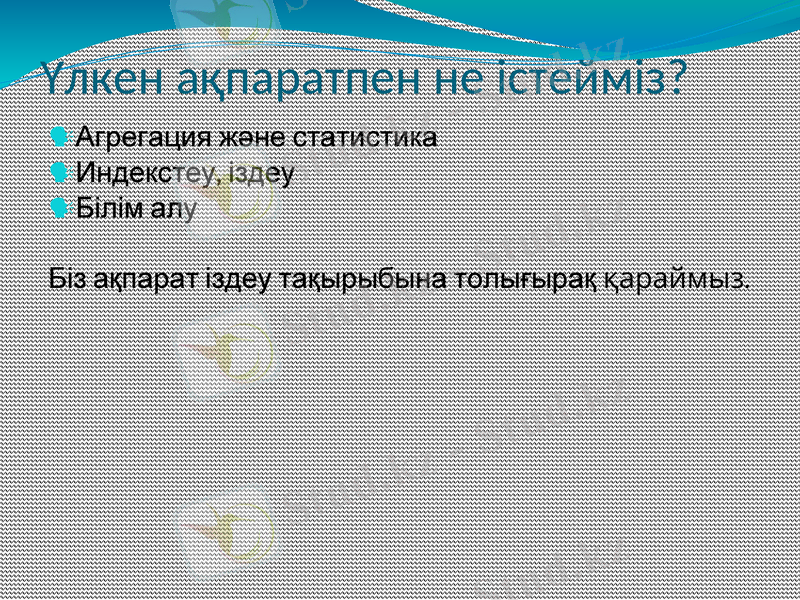 Үлкен ақпаратпен не істейміз?

Агрегация және статистика
Индекстеу, іздеу
Білім алу

Біз ақпарат іздеу тақырыбына толығырақ қараймыз.